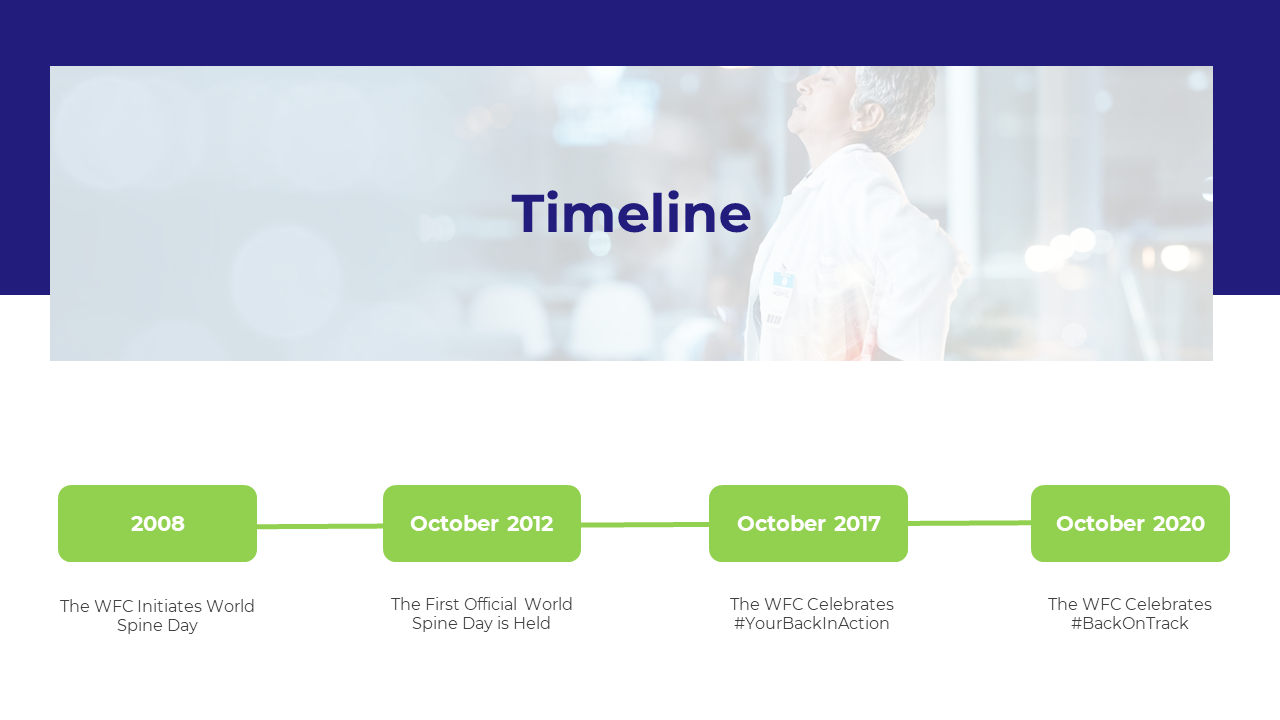 Timeline

2008

The WFC Initiates World Spine Day

October 2012

The First Official World Spine Day is Held

October 2017

The WFC Celebrates #YourBackInAction

October 2020

The WFC Celebrates #BackOnTrack